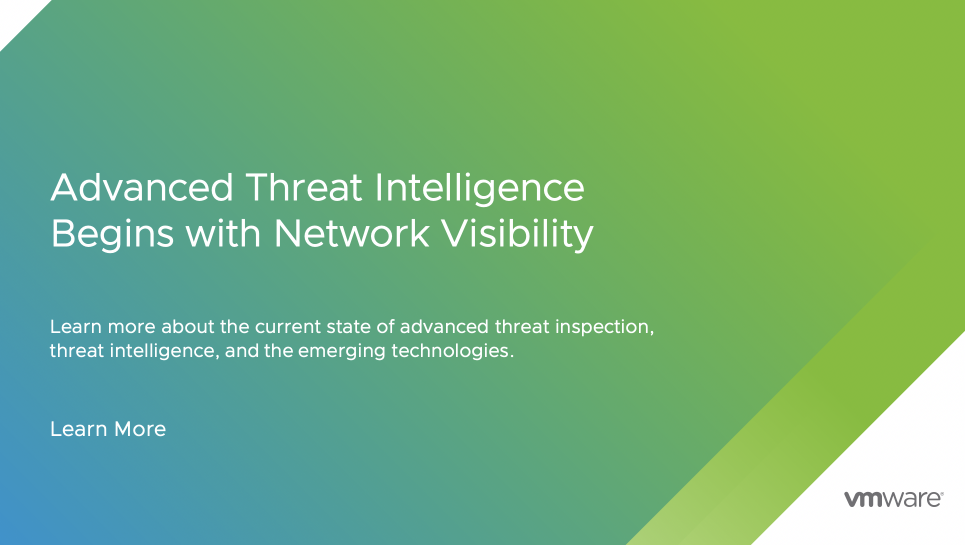 Advanced Threat Intelligence Begins with Network Visibility

Learn more about the current state of advanced threat inspection, threat intelligence, and the emerging technologies.

Learn More

vmware®